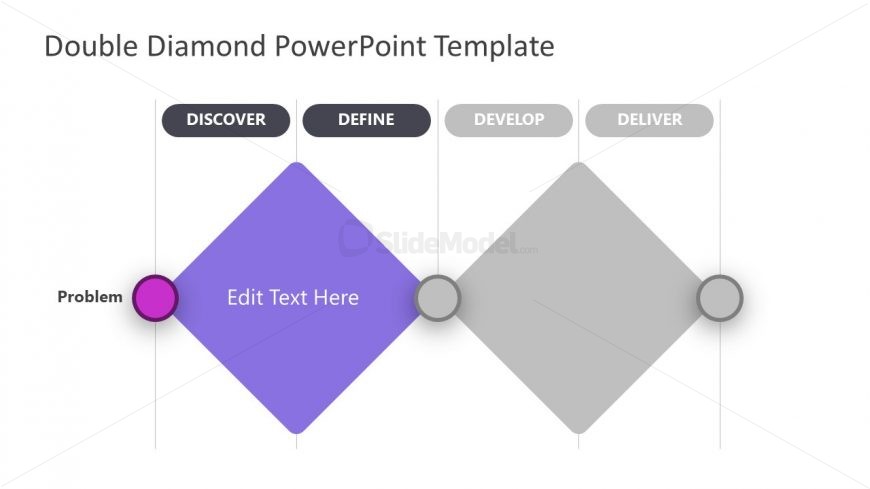 Double Diamond PowerPoint Template

DISCOVER

DEFINE

DEVELOP

DELIVER

SlideModel.com

Problem

Edit Text Here